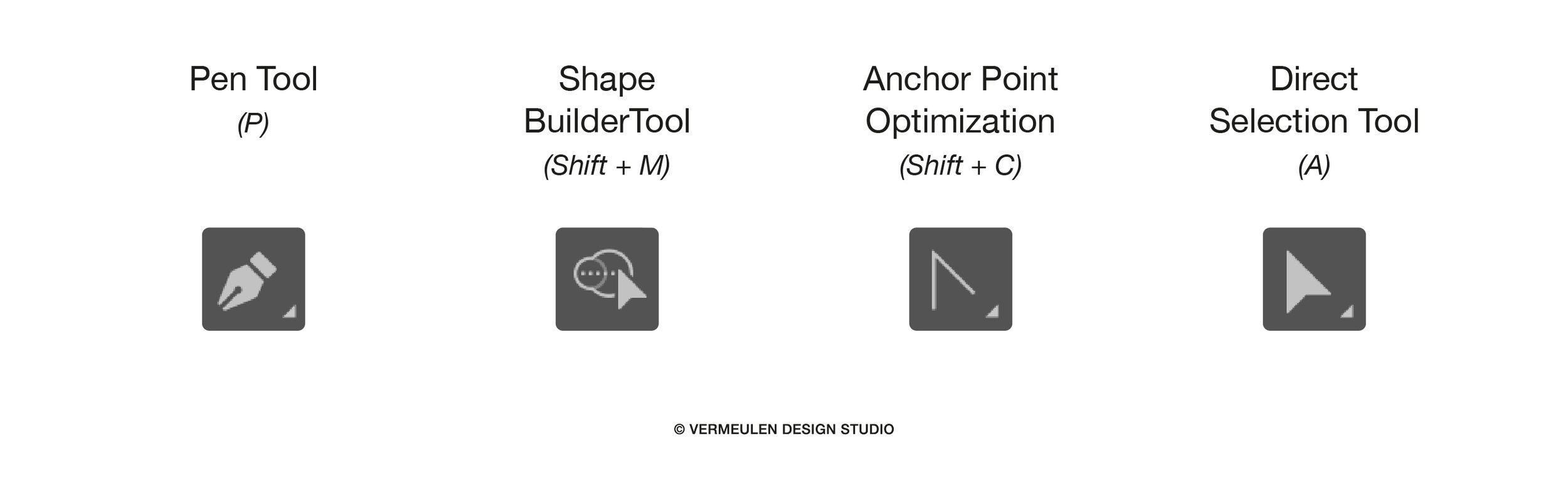 Pen Tool
(P)

Shape
BuilderTool
(Shift + M)

Anchor Point
Optimization
(Shift + C)

Direct
Selection Tool
(A)

© VERMEULEN DESIGN STUDIO